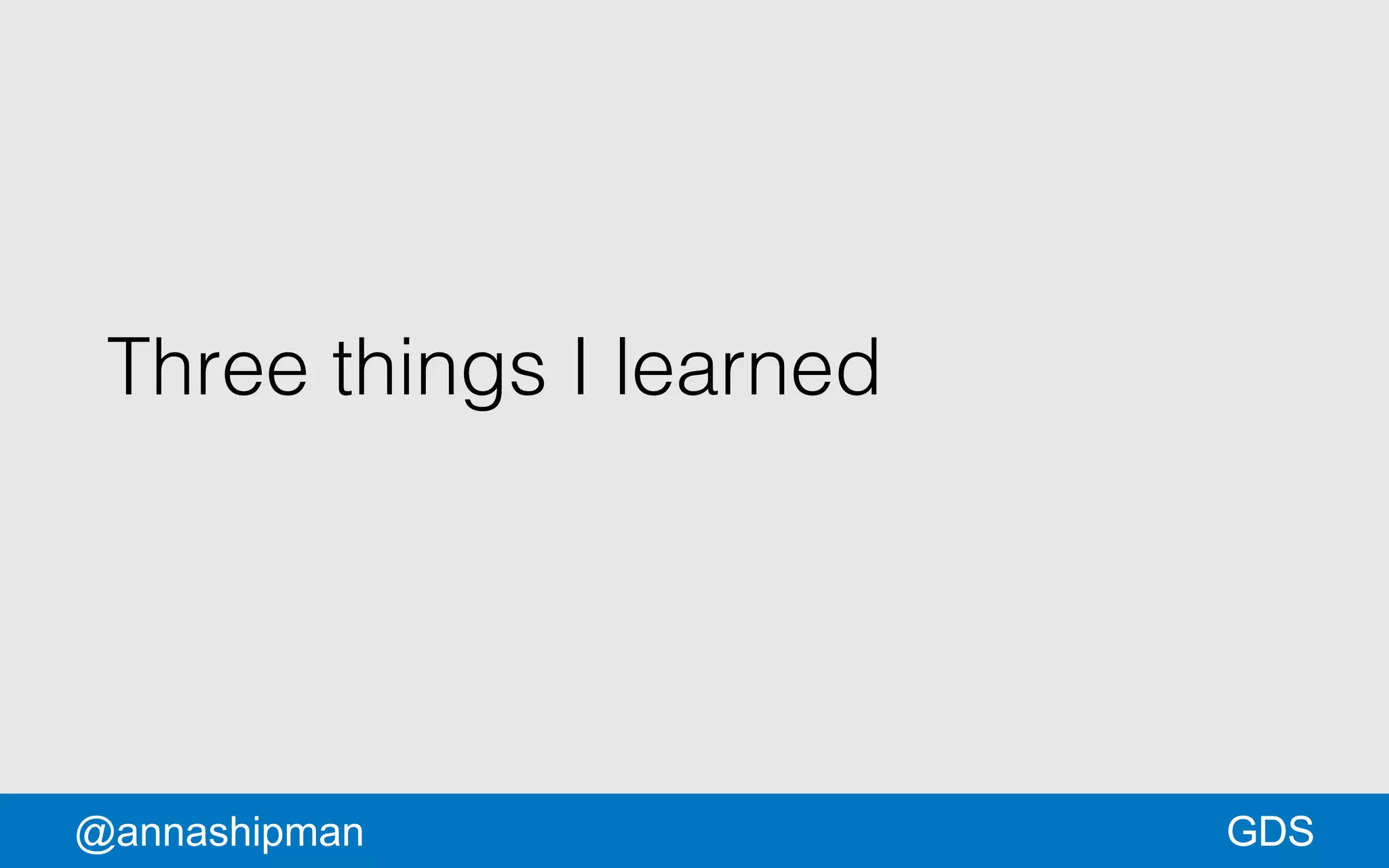 Three things I learned

@annashipman

GDS